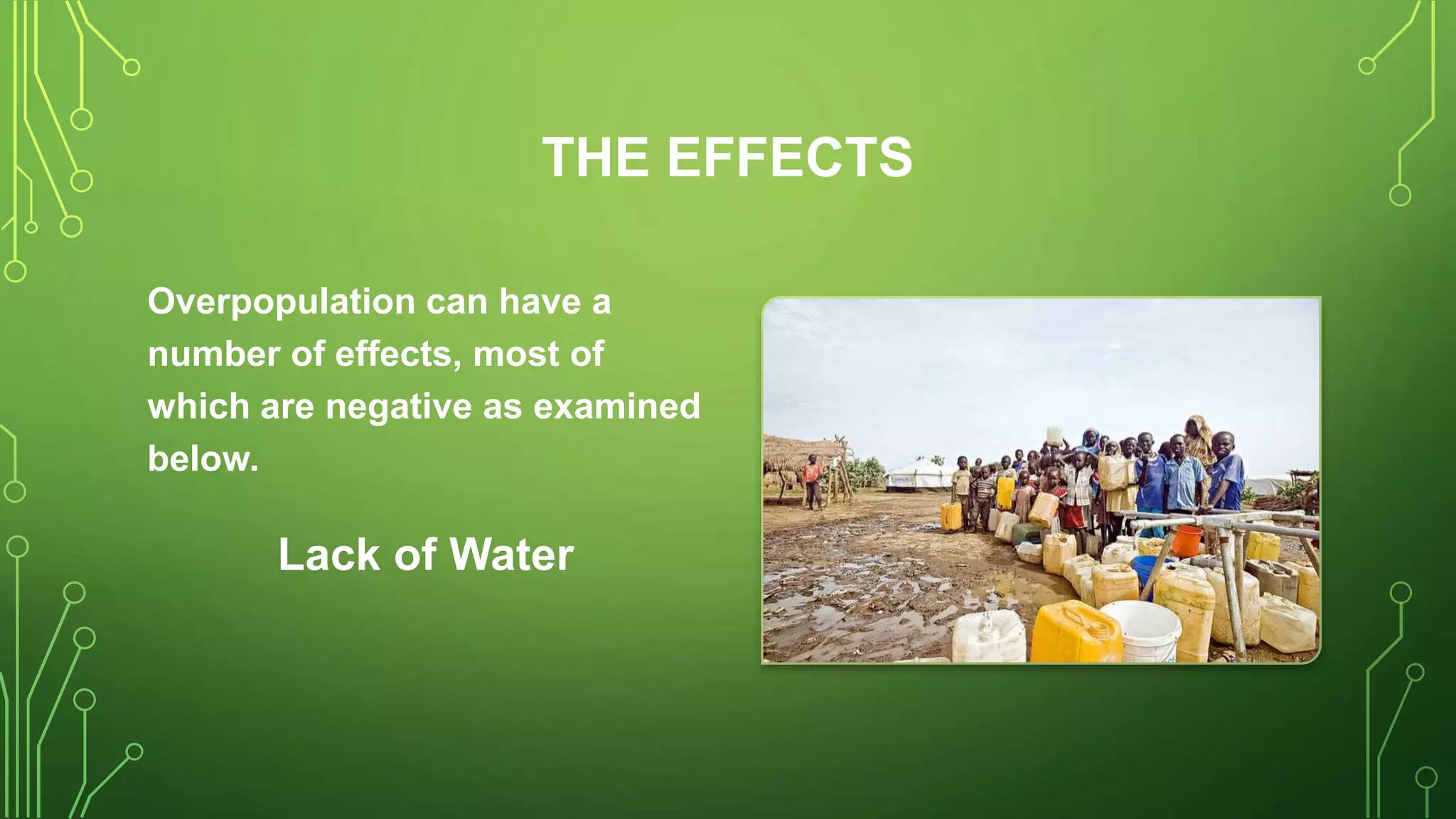 THE EFFECTS

Overpopulation can have a number of effects, most of which are negative as examined below.

Lack of Water